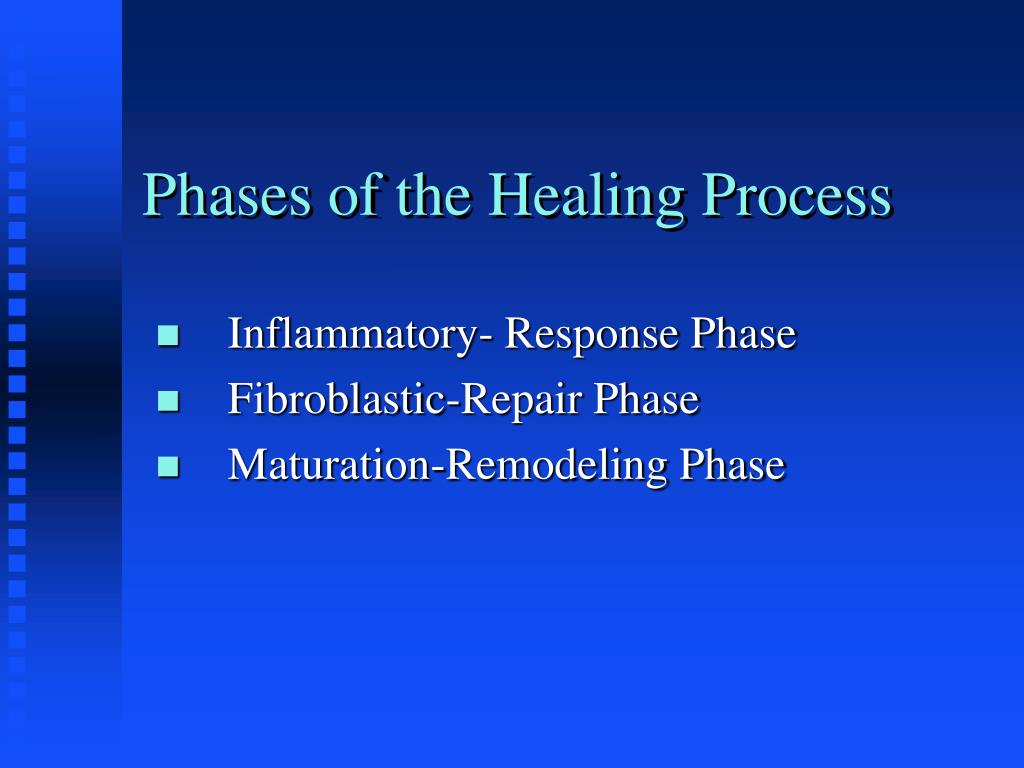 Phases of the Healing Process

- Inflammatory- Response Phase
- Fibroblastic-Repair Phase
- Maturation-Remodeling Phase